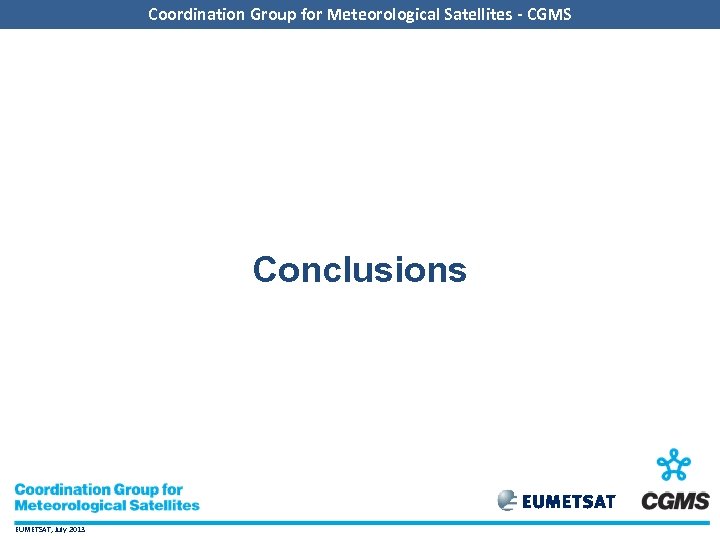 Coordination Group for Meteorological Satellites - CGMS

Conclusions

Coordination Group for Meteorological Satellites

EUMETSAT

CGMS

EUMETSAT, July 2013